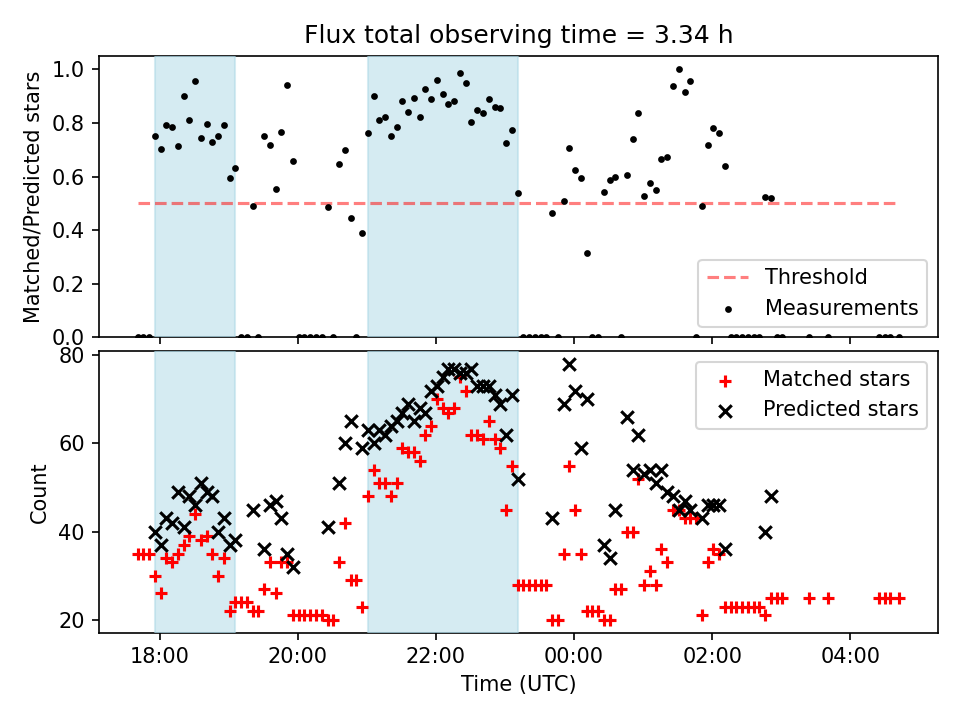 Flux total observing time = 3.34 h

Matched/Predicted stars

1.0
0.8
0.6
0.4
0.2
0.0

Threshold
Measurements

Count

80
60
40
20

Matched stars
Predicted stars

18:00
20:00
22:00
00:00
02:00
04:00

Time (UTC)